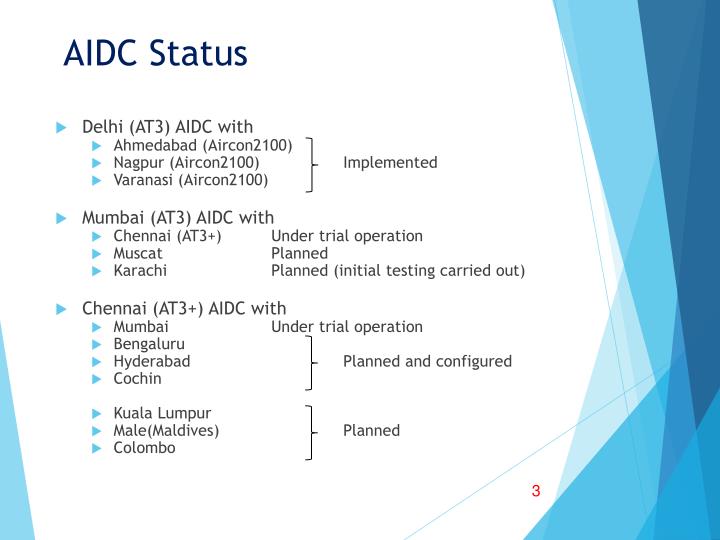 AIDC Status

Delhi (AT3) AIDC with
Ahmedabad (Aircon2100)
Nagpur (Aircon2100) Implemented
Varanasi (Aircon2100)

Mumbai (AT3) AIDC with
Chennai (AT3+) Under trial operation
Muscat Planned
Karachi Planned (initial testing carried out)

Chennai (AT3+) AIDC with
Mumbai Under trial operation
Bengaluru
Hyderabad Planned and configured
Cochin

Kuala Lumpur
Male(Maldives) Planned
Colombo

3